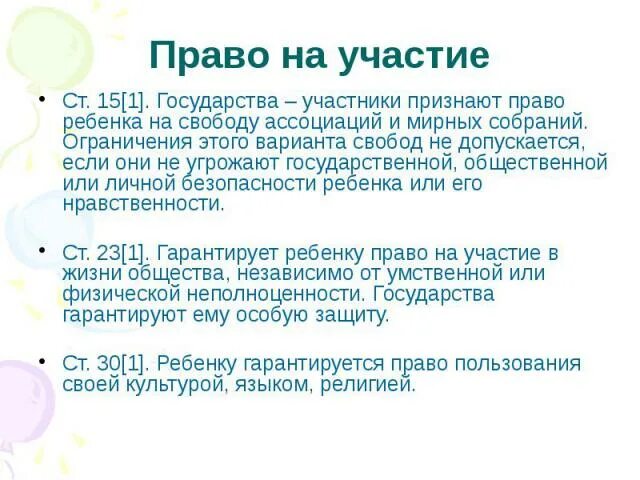 Право на участие

• Ст. 15[1]. Государства – участники признают право ребенка на свободу ассоциаций и мирных собраний. Ограничения этого варианта свобод не допускается, если они не угрожают государственной, общественной или личной безопасности ребенка или его нравственности.

• Ст. 23[1]. Гарантирует ребенку право на участие в жизни общества, независимо от умственной или физической неполноценности. Государства гарантируют ему особую защиту.

• Ст. 30[1]. Ребенку гарантируется право пользования своей культурой, языком, религией.